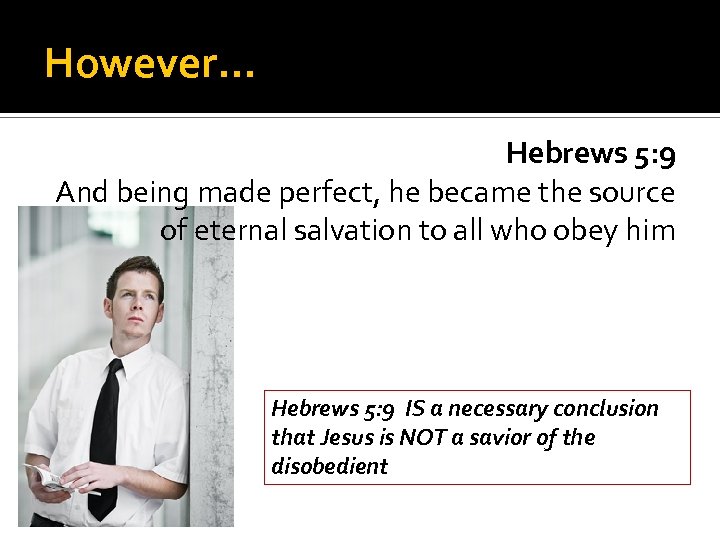 However…

Hebrews 5:9
And being made perfect, he became the source of eternal salvation to all who obey him

Hebrews 5:9 IS a necessary conclusion that Jesus is NOT a savior of the disobedient